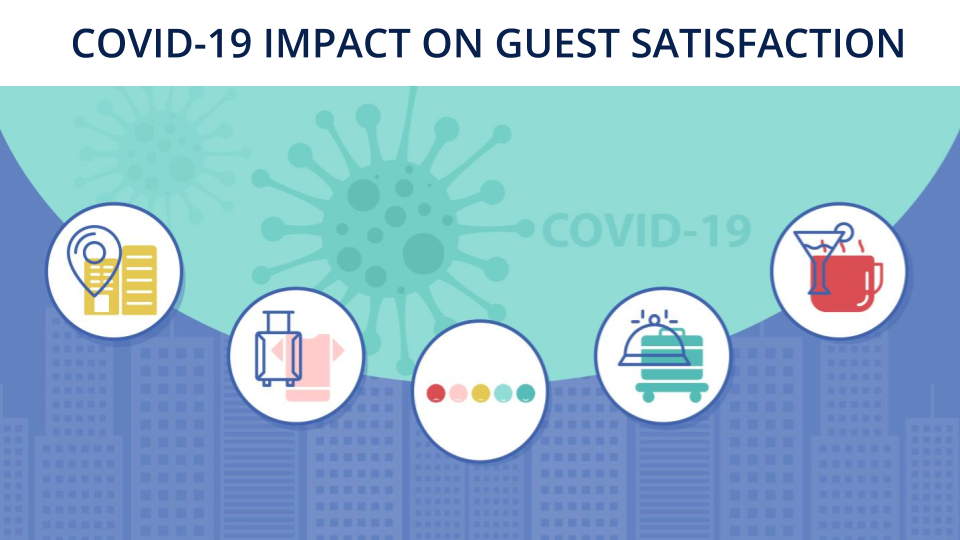 COVID-19 IMPACT ON GUEST SATISFACTION

COVID-19